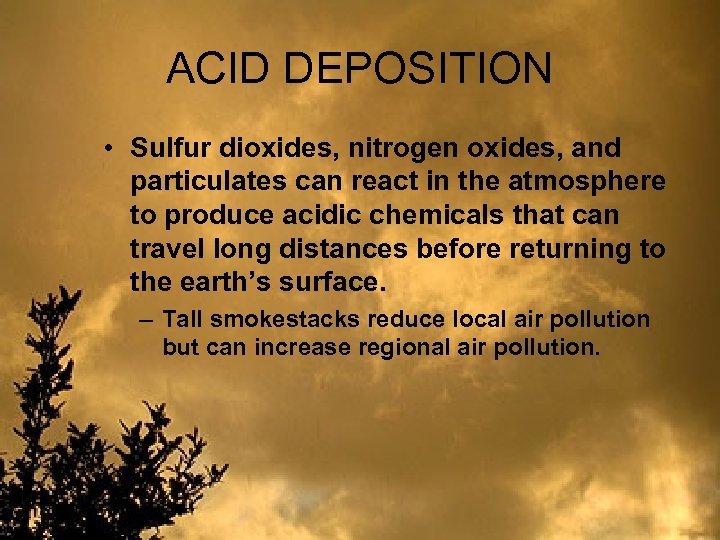 ACID DEPOSITION

• Sulfur dioxides, nitrogen oxides, and particulates can react in the atmosphere to produce acidic chemicals that can travel long distances before returning to the earth's surface.

– Tall smokestacks reduce local air pollution but can increase regional air pollution.